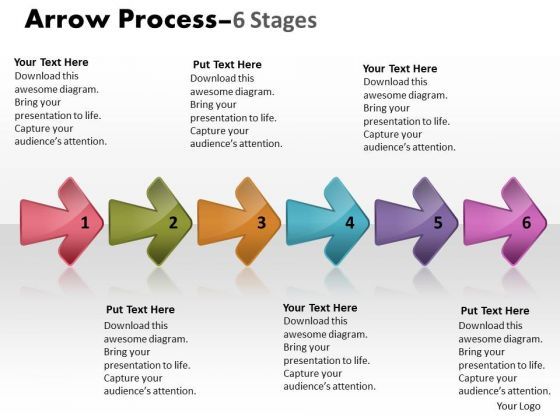 Arrow Process–6 Stages

Your Text Here
Download this awesome diagram. Bring your presentation to life. Capture your audience's attention.

Put Text Here
Download this awesome diagram. Bring your presentation to life. Capture your audience's attention.

Your Text Here
Download this awesome diagram. Bring your presentation to life. Capture your audience's attention.

1 2 3 4 5 6

Put Text Here
Download this awesome diagram. Bring your presentation to life. Capture your audience's attention.

Your Text Here
Download this awesome diagram. Bring your presentation to life. Capture your audience's attention.

Put Text Here
Download this awesome diagram. Bring your presentation to life. Capture your audience's attention.

Your Logo